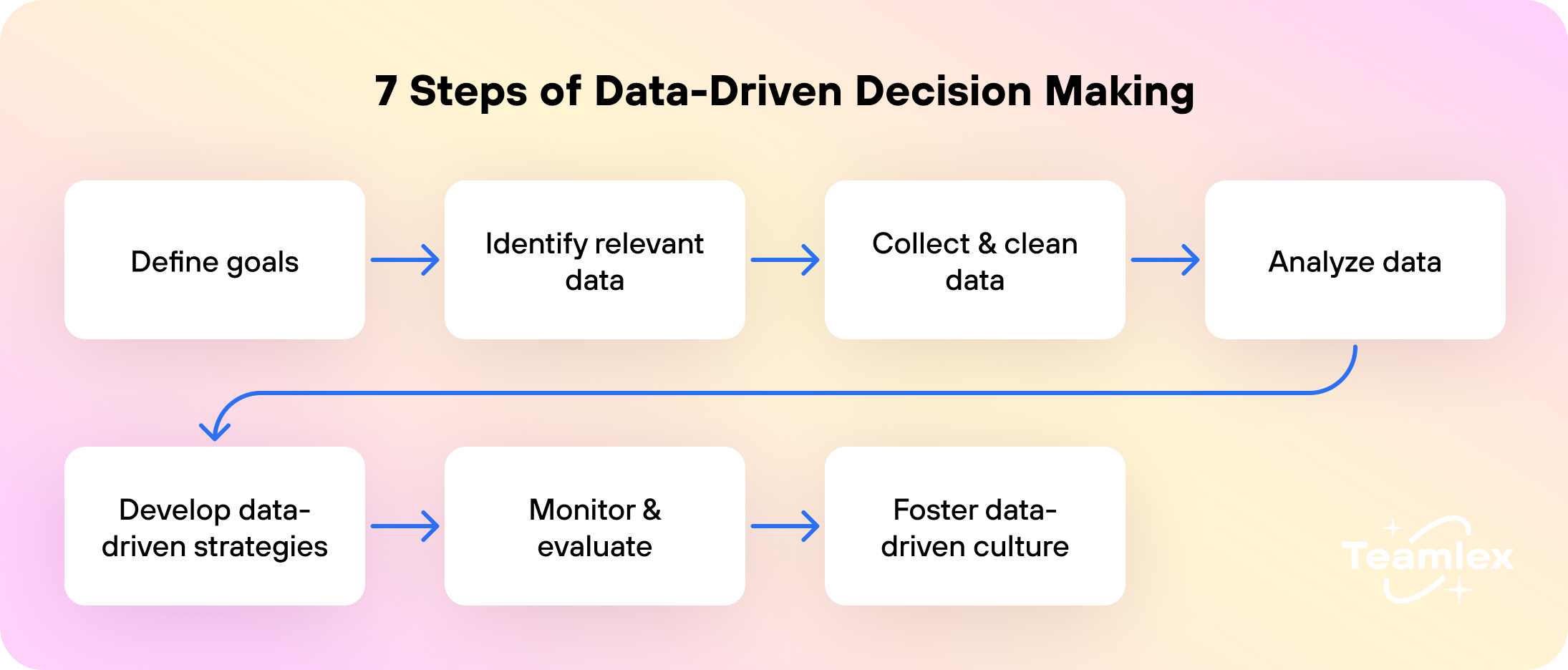 7 Steps of Data-Driven Decision Making

Define goals

Identify relevant data

Collect & clean data

Analyze data

Develop data-driven strategies

Monitor & evaluate

Foster data-driven culture

Teamlex